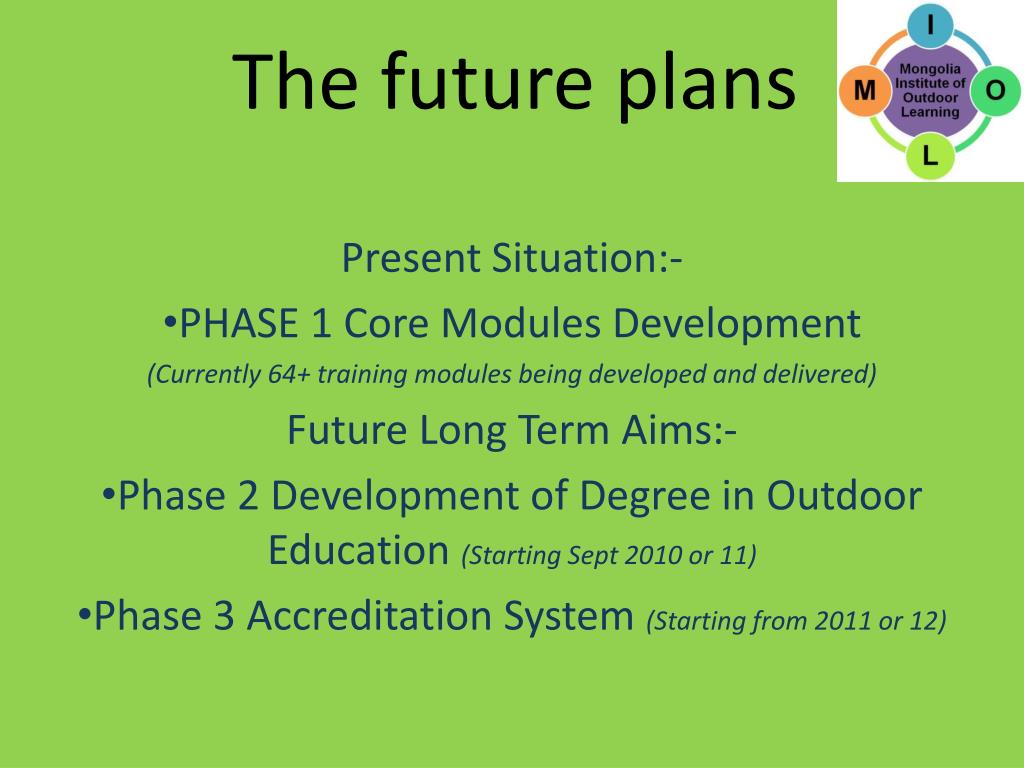 The future plans

I
M
Mongolia Institute of Outdoor Learning
O
L

Present Situation:-

•PHASE 1 Core Modules Development

(Currently 64+ training modules being developed and delivered)

Future Long Term Aims:-

•Phase 2 Development of Degree in Outdoor Education (Starting Sept 2010 or 11)

•Phase 3 Accreditation System (Starting from 2011 or 12)